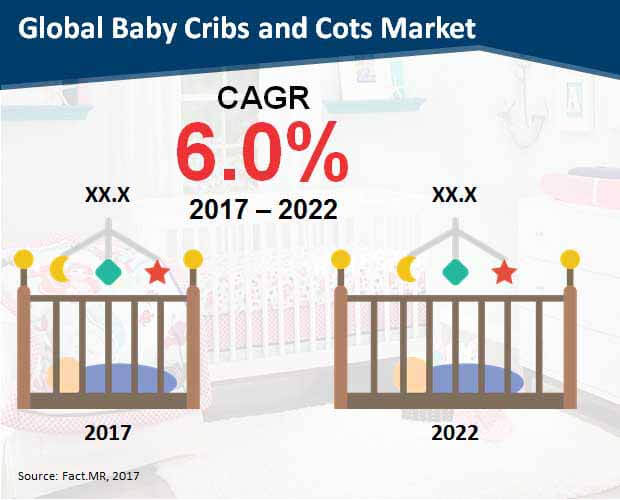 Global Baby Cribs and Cots Market

CAGR
6.0%
2017 – 2022

XX.X

XX.X

2017

2022

Source: Fact.MR, 2017